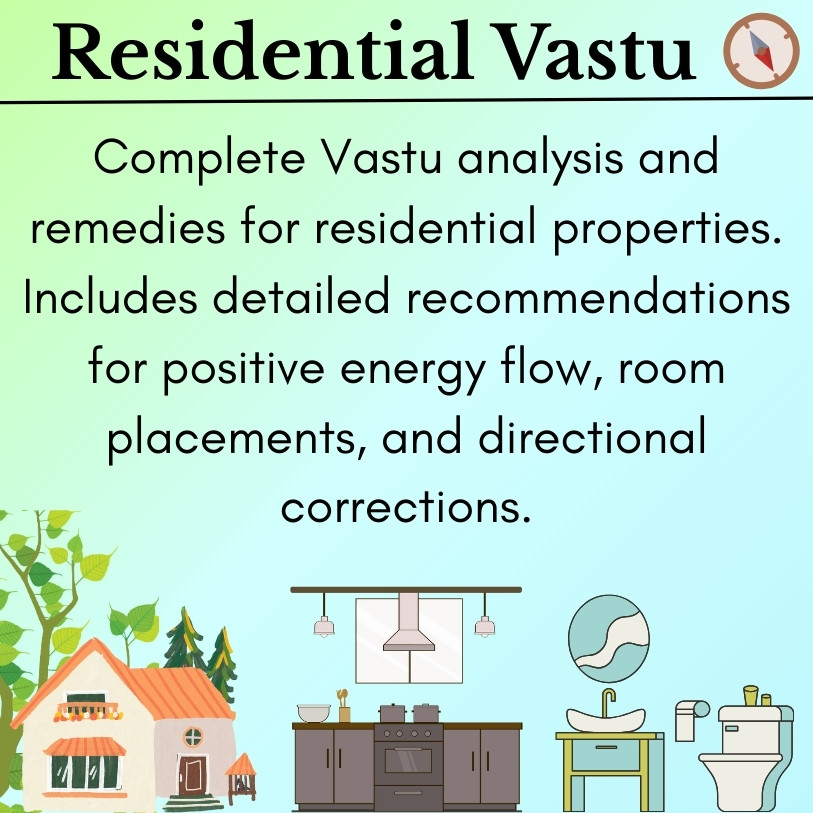 Residential Vastu

Complete Vastu analysis and remedies for residential properties. Includes detailed recommendations for positive energy flow, room placements, and directional corrections.